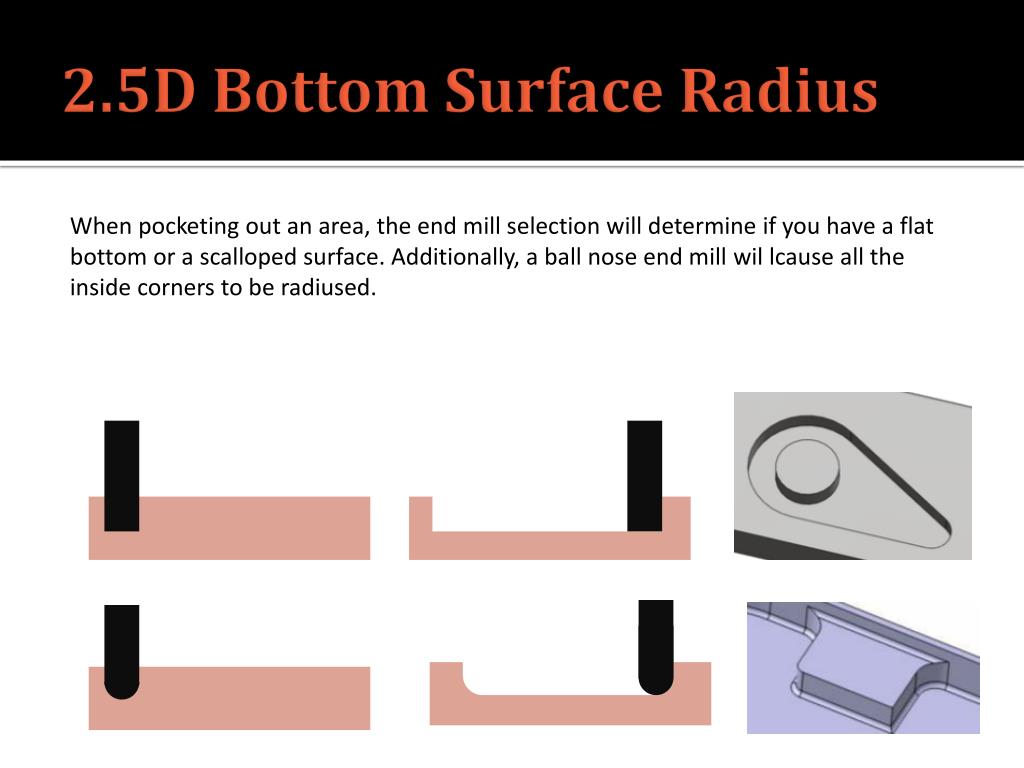 2.5D Bottom Surface Radius

When pocketing out an area, the end mill selection will determine if you have a flat bottom or a scalloped surface. Additionally, a ball nose end mill wil lcause all the inside corners to be radiused.